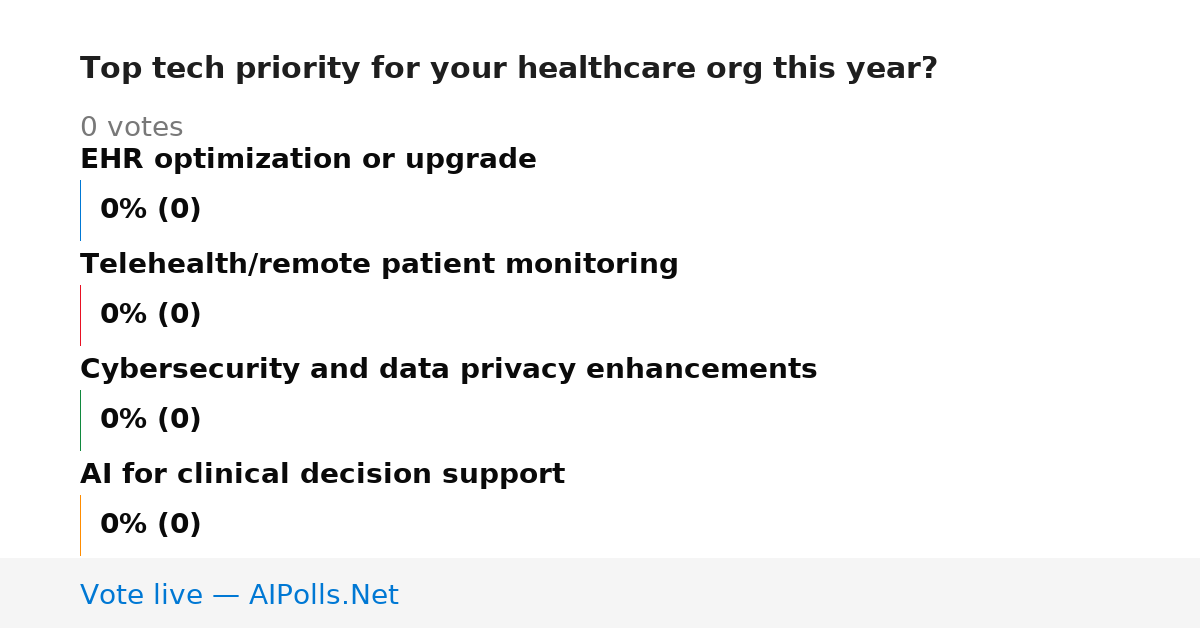 Top tech priority for your healthcare org this year?

0 votes

EHR optimization or upgrade

0% (0)

Telehealth/remote patient monitoring

0% (0)

Cybersecurity and data privacy enhancements

0% (0)

AI for clinical decision support

0% (0)

Vote live — AIPolls.Net